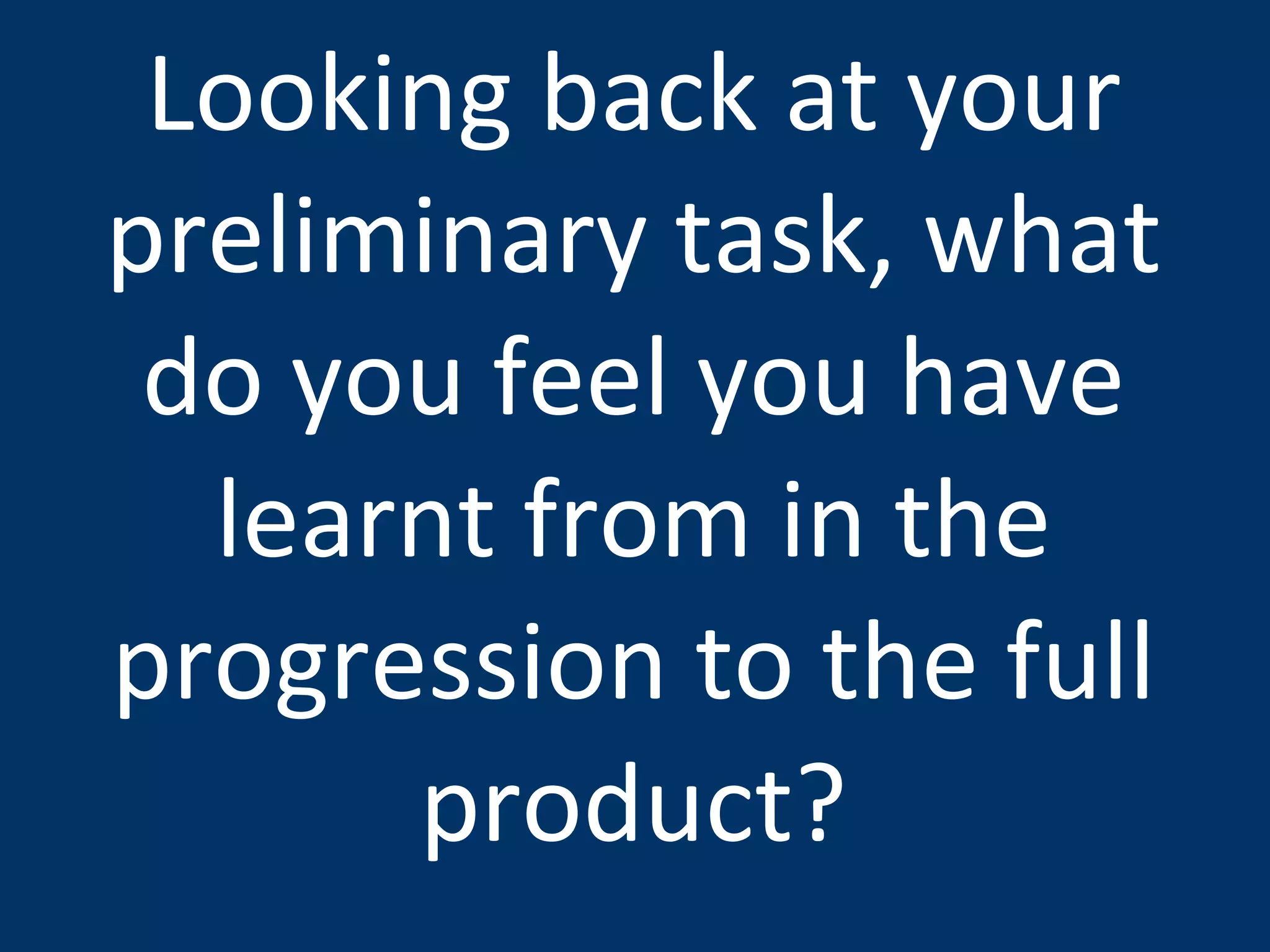 Looking back at your preliminary task, what do you feel you have learnt from in the progression to the full product?